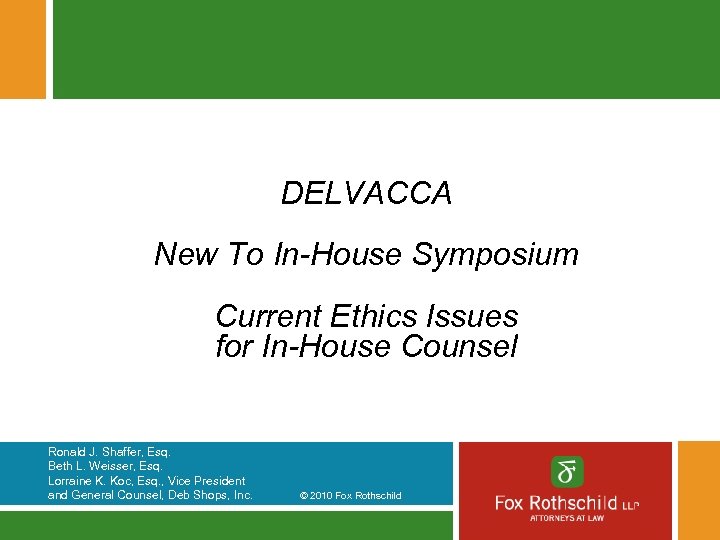 DELVACCA

New To In-House Symposium

Current Ethics Issues
for In-House Counsel

Ronald J. Shaffer, Esq.
Beth L. Weisser, Esq.
Lorraine K. Koc, Esq., Vice President and General Counsel, Deb Shops, Inc.

© 2010 Fox Rothschild

Fox Rothschild LLP
ATTORNEYS AT LAW